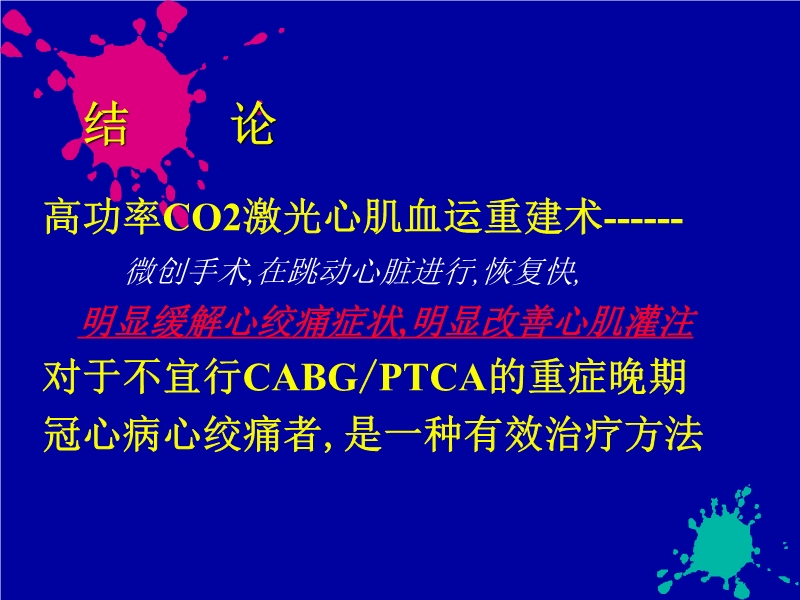 结　论

高功率CO2激光心肌血运重建术------

微创手术,在跳动心脏进行,恢复快,

明显缓解心绞痛症状,明显改善心肌灌注

对于不宜行CABG/PTCA的重症晚期冠心病心绞痛者, 是一种有效治疗方法